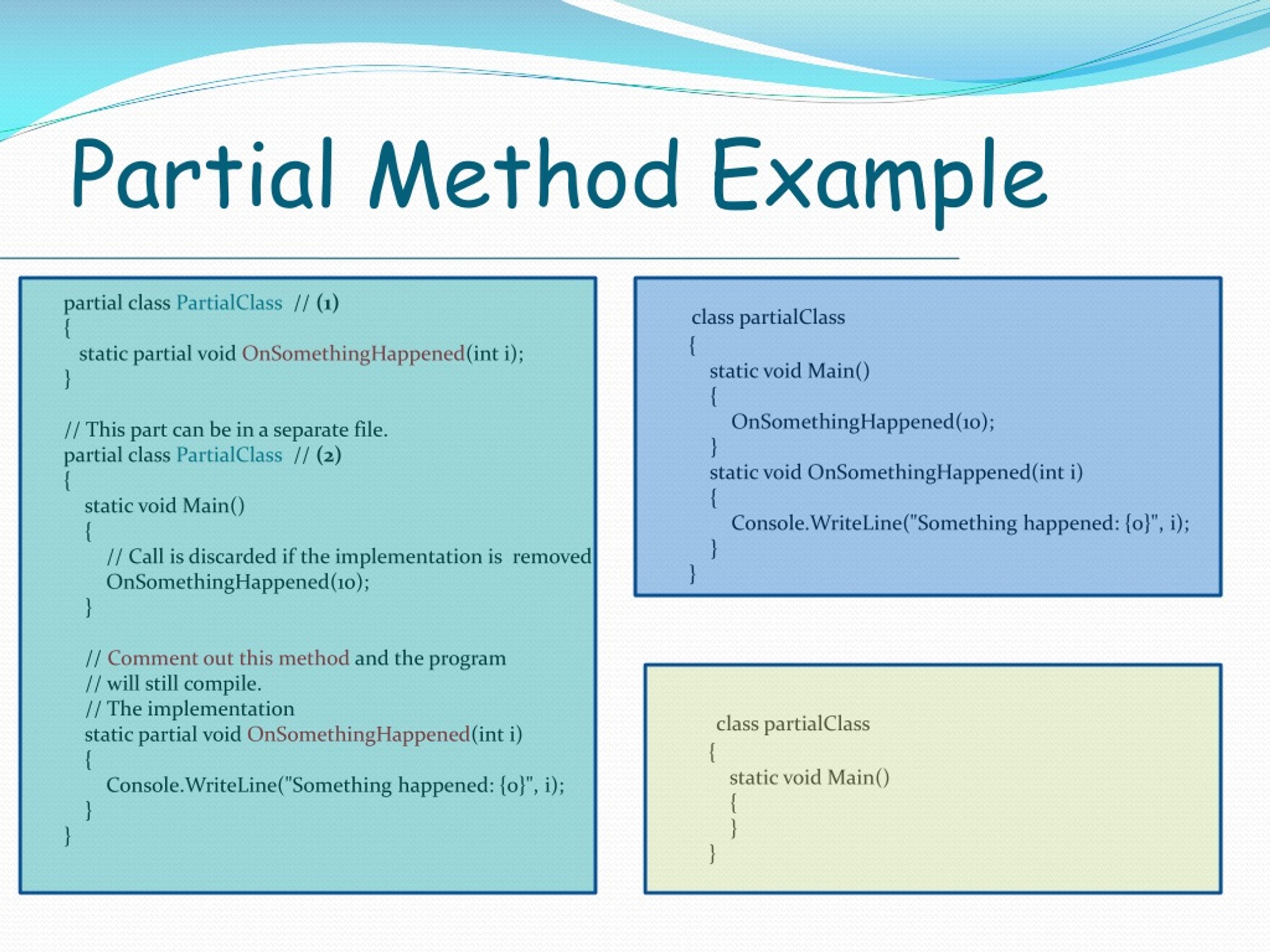 Partial Method Example

partial class PartialClass // (1)
{
static partial void OnSomethingHappened(int i);
}

// This part can be in a separate file.
partial class PartialClass // (2)
{
static void Main()
{
// Call is discarded if the implementation is removed
OnSomethingHappened(10);
}

// Comment out this method and the program
// will still compile.
// The implementation
static partial void OnSomethingHappened(int i)
{
Console.WriteLine("Something happened: {0}", i);
}
}

class partialClass
{
static void Main()
{
OnSomethingHappened(10);
}
static void OnSomethingHappened(int i)
{
Console.WriteLine("Something happened: {0}", i);
}
}

class partialClass
{
static void Main()
{
}
}